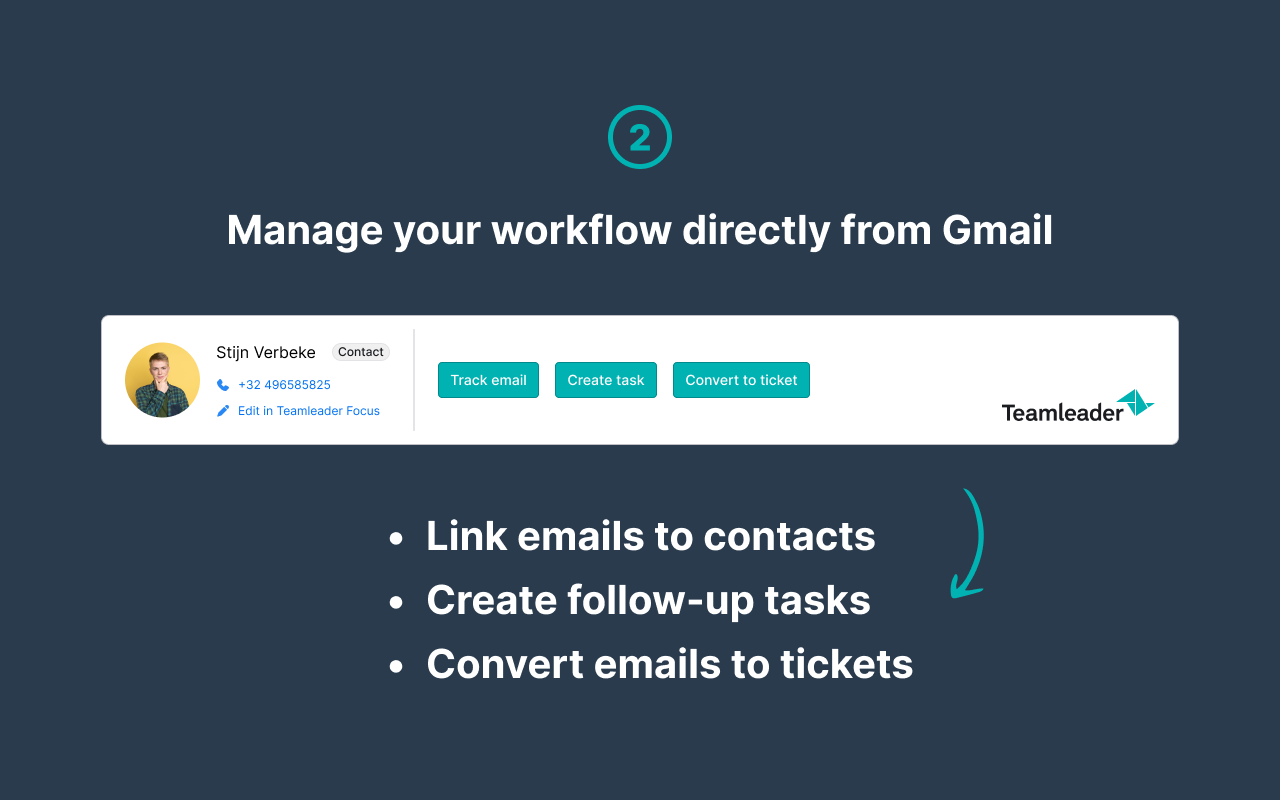 2

Manage your workflow directly from Gmail

Stijn Verbeke Contact
+32 496585825
Edit in Teamleader Focus

Track email
Create task
Convert to ticket

Teamleader

• Link emails to contacts
• Create follow-up tasks
• Convert emails to tickets